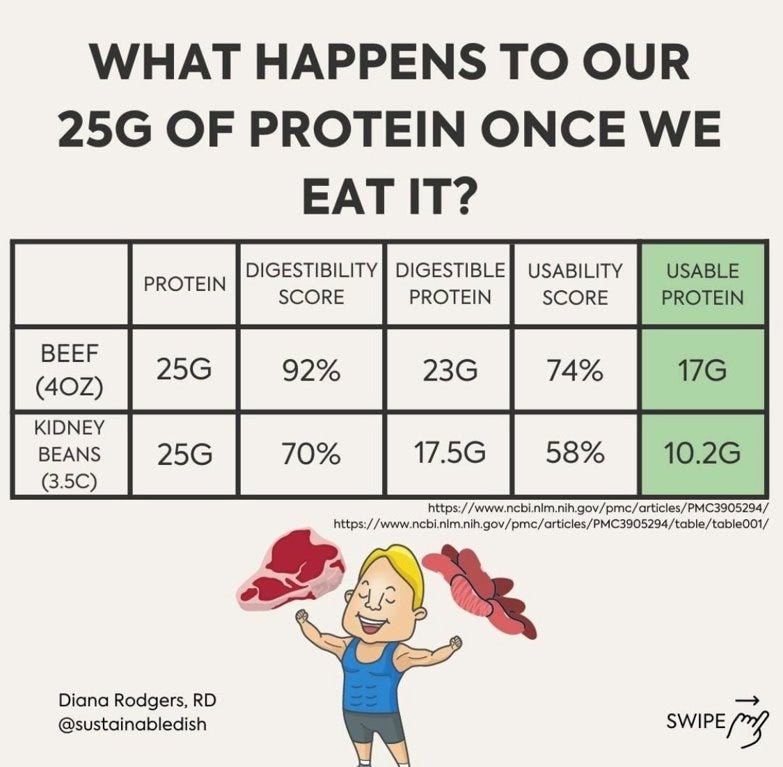 WHAT HAPPENS TO OUR 25G OF PROTEIN ONCE WE EAT IT?

| | PROTEIN | DIGESTIBILITY SCORE | DIGESTIBLE PROTEIN | USABILITY SCORE | USABLE PROTEIN |
|---|---|---|---|---|---|
| BEEF (4OZ) | 25G | 92% | 23G | 74% | 17G |
| KIDNEY BEANS (3.5C) | 25G | 70% | 17.5G | 58% | 10.2G |

https://www.ncbi.nlm.nih.gov/pmc/articles/PMC3905294/
https://www.ncbi.nlm.nih.gov/pmc/articles/PMC3905294/table/table001/

Diana Rodgers, RD
@sustainabledish

SWIPE